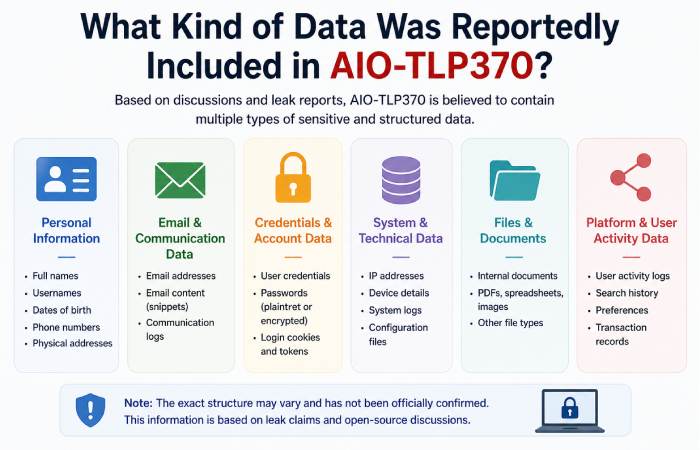 What Kind of Data Was Reportedly Included in AIO-TLP370?

Based on discussions and leak reports, AIO-TLP370 is believed to contain multiple types of sensitive and structured data.

Personal Information

- Full names
- Usernames
- Dates of birth
- Phone numbers
- Physical addresses

Email & Communication Data

- Email addresses
- Email content (snippets)
- Communication logs

Credentials & Account Data

- User credentials
- Passwords (plaintret or encrypted)
- Login cookies and tokens

System & Technical Data

- IP addresses
- Device details
- System logs
- Configuration files

Files & Documents

- Internal documents
- PDFs, spreadsheets, images
- Other file types

Platform & User Activity Data

- User activity logs
- Search history
- Preferences
- Transaction records

Note: The exact structure may vary and has not been officially confirmed. This information is based on leak claims and open-source discussions.